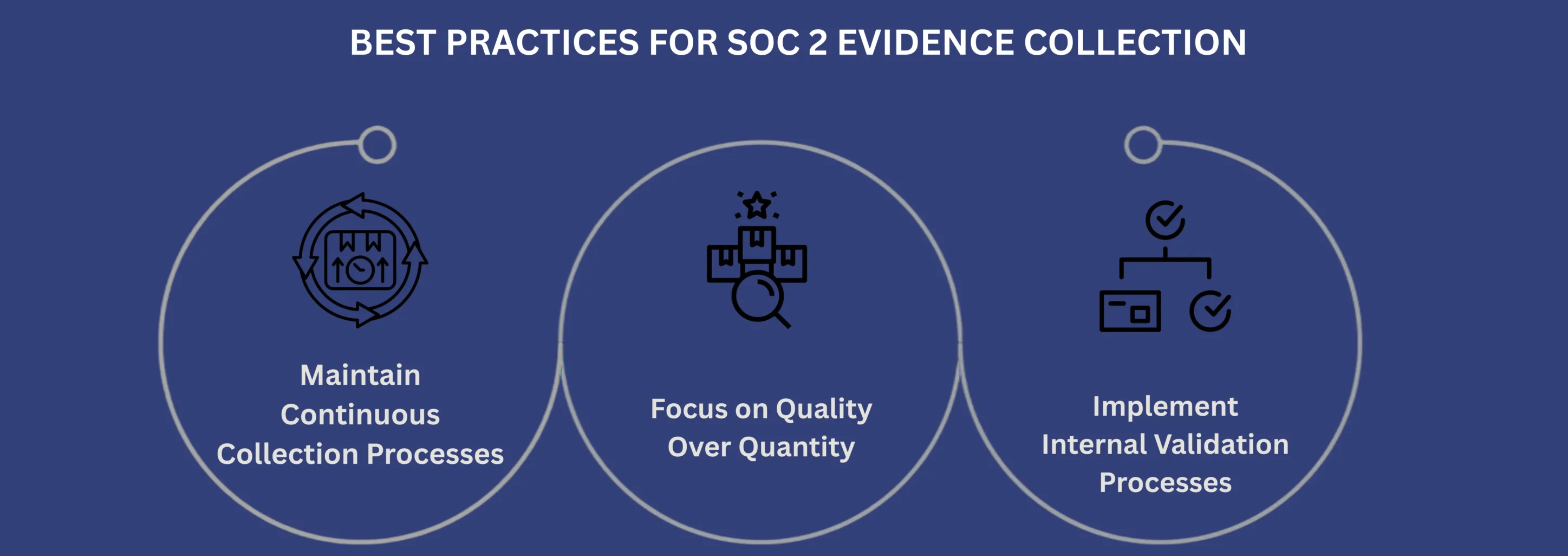 BEST PRACTICES FOR SOC 2 EVIDENCE COLLECTION

Maintain Continuous Collection Processes

Focus on Quality Over Quantity

Implement Internal Validation Processes